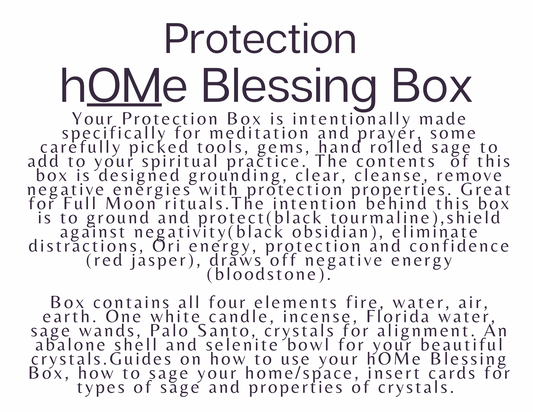 Protection
hOMe Blessing Box

Your Protection Box is intentionally made specifically for meditation and prayer, some carefully picked tools, gems, hand rolled sage to add to your spiritual practice. The contents  of this box is designed grounding, clear, cleanse, remove negative energies with protection properties. Great for Full Moon rituals.The intention behind this box is to ground and protect(black tourmaline),shield against negativity(black obsidian), eliminate distractions, Ori energy, protection and confidence (red jasper), draws off negative energy (bloodstone).

Box contains all four elements fire, water, air, earth. One white candle, incense, Florida water, sage wands, Palo Santo, crystals for alignment. An abalone shell and selenite bowl for your beautiful crystals.Guides on how to use your hOMe Blessing Box, how to sage your home/space, insert cards for types of sage and properties of crystals.